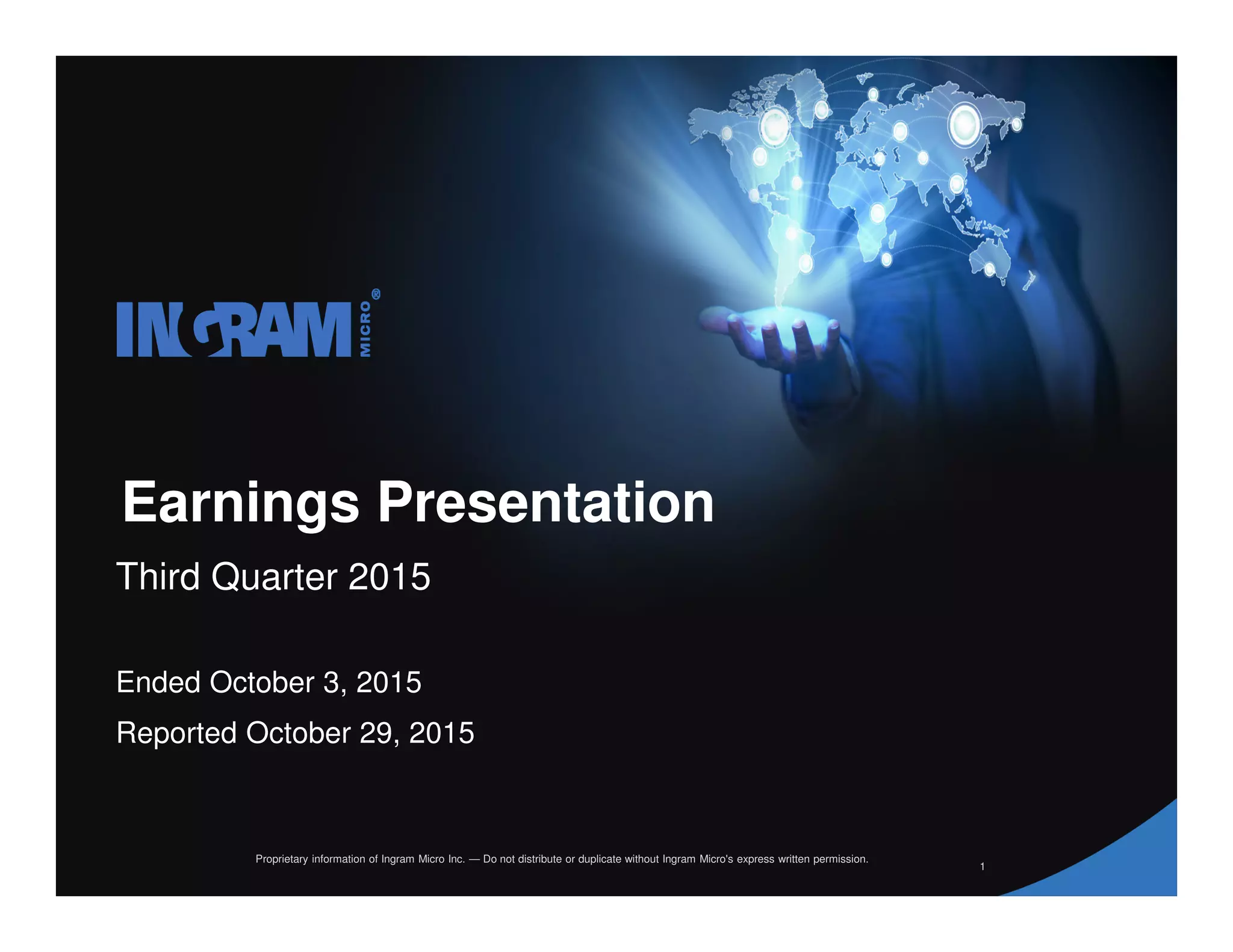 INGRAM MICRO®

Earnings Presentation

Third Quarter 2015

Ended October 3, 2015

Reported October 29, 2015

Proprietary information of Ingram Micro Inc. — Do not distribute or duplicate without Ingram Micro's express written permission.

1